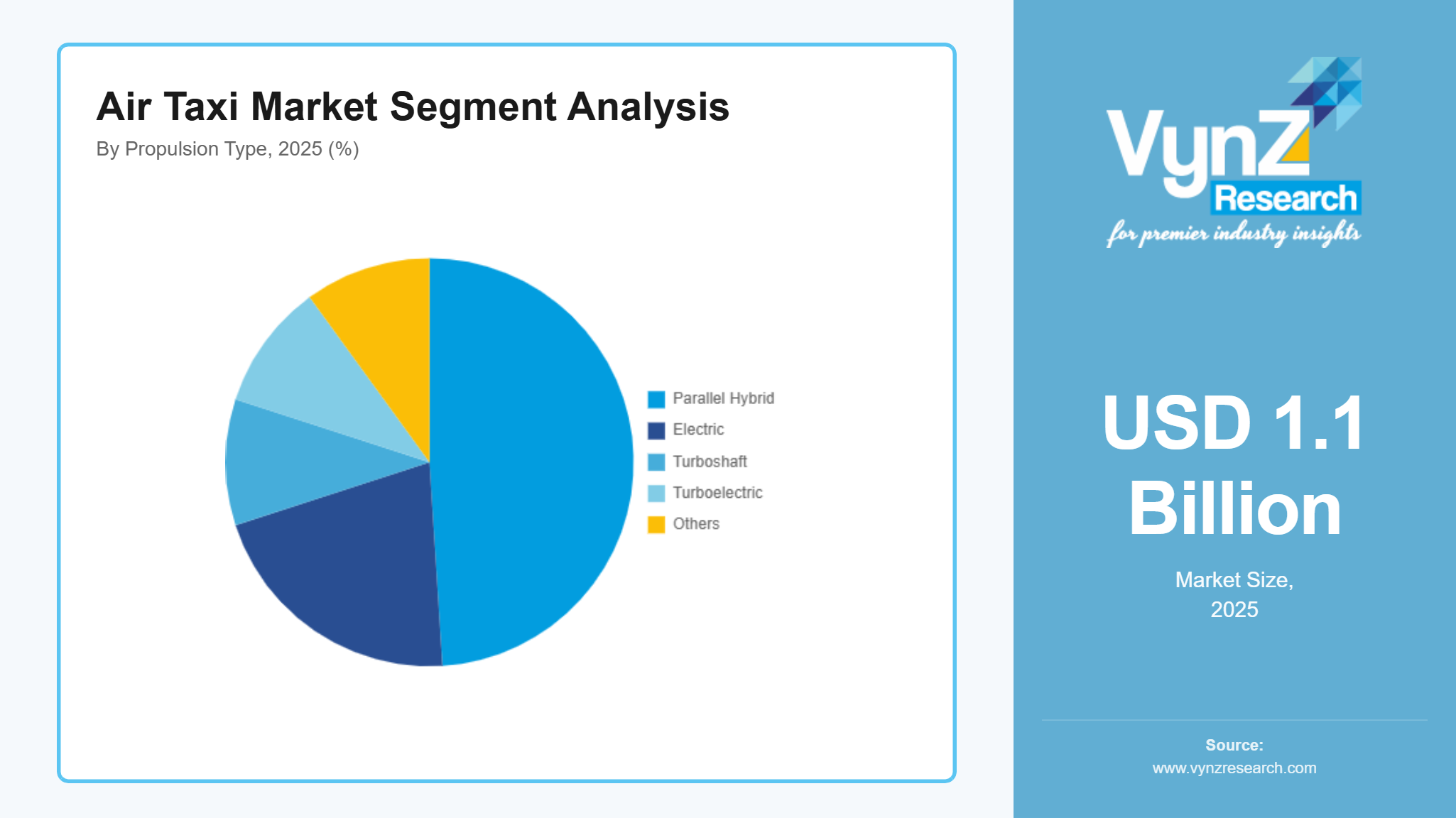 Air Taxi Market Segment Analysis
By Propulsion Type, 2025 (%)

Parallel Hybrid
Electric
Turboshaft
Turboelectric
Others

VynZ Research
for premier industry insights

USD 1.1 Billion

Market Size, 2025

Source:
www.vynzresearch.com